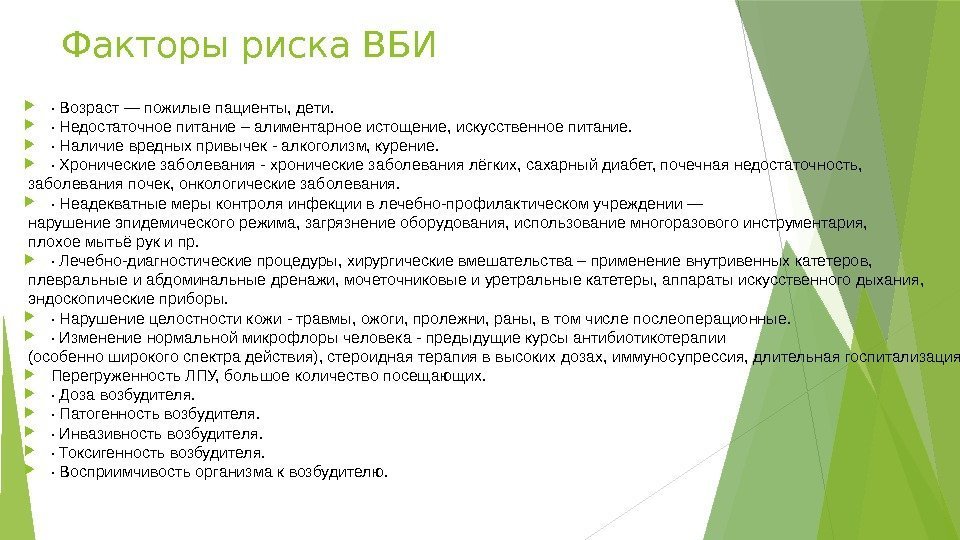 Факторы риска ВБИ

· Возраст — пожилые пациенты, дети.

· Недостаточное питание – алиментарное истощение, искусственное питание.

· Наличие вредных привычек - алкоголизм, курение.

· Хронические заболевания - хронические заболевания лёгких, сахарный диабет, почечная недостаточность, заболевания почек, онкологические заболевания.

· Неадекватные меры контроля инфекции в лечебно-профилактическом учреждении — нарушение эпидемического режима, загрязнение оборудования, использование многоразового инструментария, плохое мытьё рук и пр.

· Лечебно-диагностические процедуры, хирургические вмешательства – применение внутривенных катетеров, плевральные и абдоминальные дренажи, мочеточниковые и уретральные катетеры, аппараты искусственного дыхания, эндоскопические приборы.

· Нарушение целостности кожи - травмы, ожоги, пролежни, раны, в том числе послеоперационные.

· Изменение нормальной микрофлоры человека - предыдущие курсы антибиотикотерапии (особенно широкого спектра действия), стероидная терапия в высоких дозах, иммуносупрессия, длительная госпитализация

Перегруженность ЛПУ, большое количество посещающих.

· Доза возбудителя.

· Патогенность возбудителя.

· Инвазивность возбудителя.

· Токсигенность возбудителя.

· Восприимчивость организма к возбудителю.